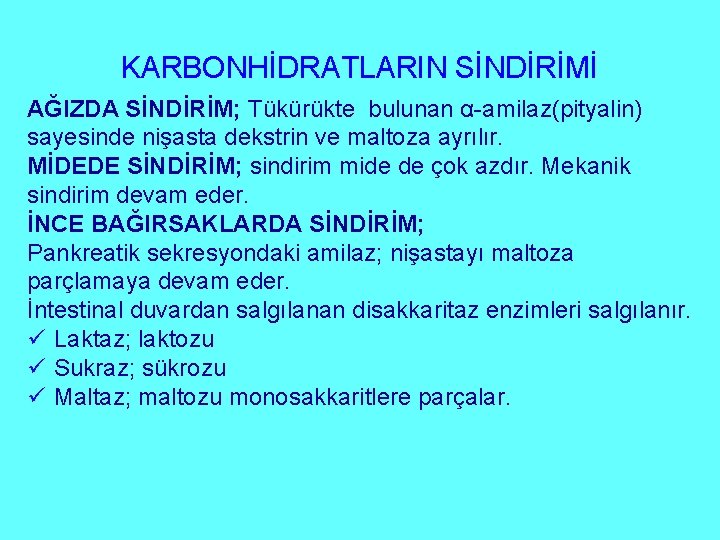 KARBONHİDRATLARIN SİNDİRİMİ

AĞIZDA SİNDİRİM; Tükürükte bulunan α-amilaz(pityalin) sayesinde nişasta dekstrin ve maltoza ayrılır.
MİDEDE SİNDİRİM; sindirim mide de çok azdır. Mekanik sindirim devam eder.
İNCE BAĞIRSAKLARDA SİNDİRİM;
Pankreatik sekresyondaki amilaz; nişastayı maltoza parçlamaya devam eder.
İntestinal duvardan salgılanan disakkaritaz enzimleri salgılanır.
✓ Laktaz; laktozu
✓ Sukraz; sükrozu
✓ Maltaz; maltozu monosakkaritlere parçalar.